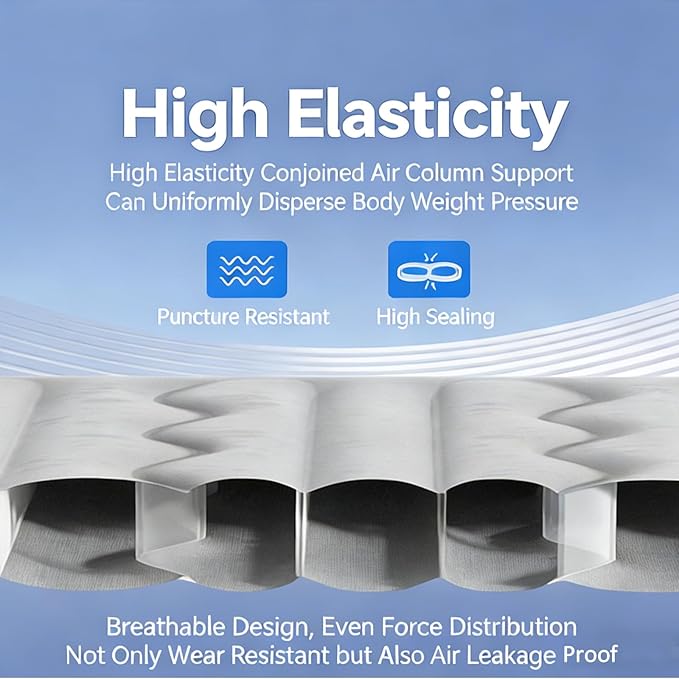 High Elasticity

High Elasticity Conjoined Air Column Support Can Uniformly Disperse Body Weight Pressure

Puncture Resistant

High Sealing

Breathable Design, Even Force Distribution Not Only Wear Resistant but Also Air Leakage Proof